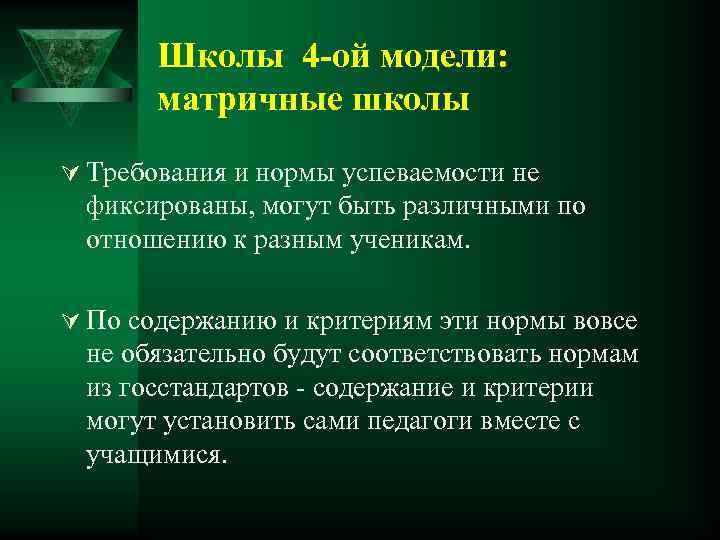 Школы 4-ой модели: матричные школы

Требования и нормы успеваемости не фиксированы, могут быть различными по отношению к разным ученикам.

По содержанию и критериям эти нормы вовсе не обязательно будут соответствовать нормам из госстандартов - содержание и критерии могут установить сами педагоги вместе с учащимися.